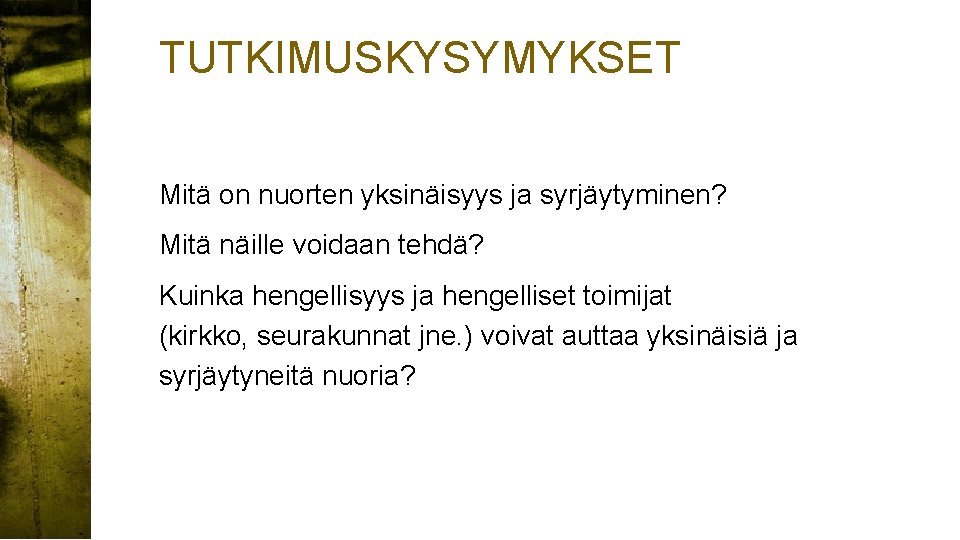 TUTKIMUSKYSYMYKSET

Mitä on nuorten yksinäisyys ja syrjäytyminen?

Mitä näille voidaan tehdä?

Kuinka hengellisyys ja hengelliset toimijat (kirkko, seurakunnat jne.) voivat auttaa yksinäisiä ja syrjäytyneitä nuoria?